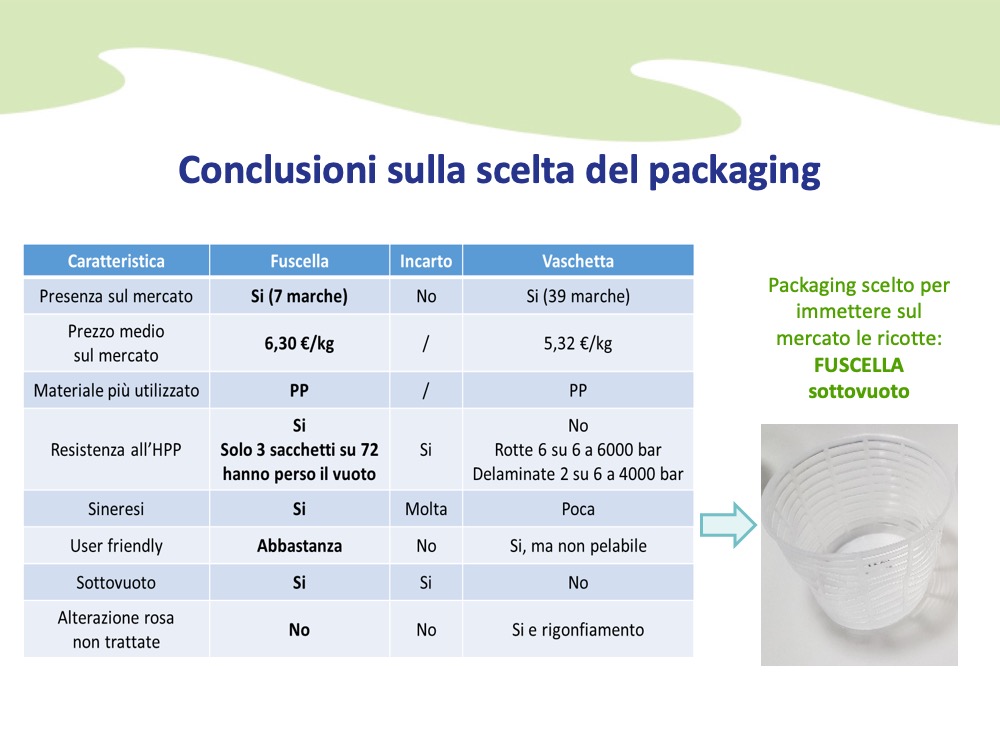 Conclusioni sulla scelta del packaging

| Caratteristica | Fuscella | Incarto | Vaschetta |
|---|---|---|---|
| Presenza sul mercato | Si (7 marche) | No | Si (39 marche) |
| Prezzo medio sul mercato | 6,30 €/kg | / | 5,32 €/kg |
| Materiale più utilizzato | PP | / | PP |
| Resistenza all'HPP | Si Solo 3 sacchetti su 72 hanno perso il vuoto | Si | No Rotte 6 su 6 a 6000 bar Delaminate 2 su 6 a 4000 bar |
| Sineresi | Si | Molta | Poca |
| User friendly | Abbastanza | No | Si, ma non pelabile |
| Sottovuoto | Si | Si | No |
| Alterazione rosa non trattate | No | No | Si e rigonfiamento |

Packaging scelto per immettere sul mercato le ricotte: FUSCELLA sottovuoto